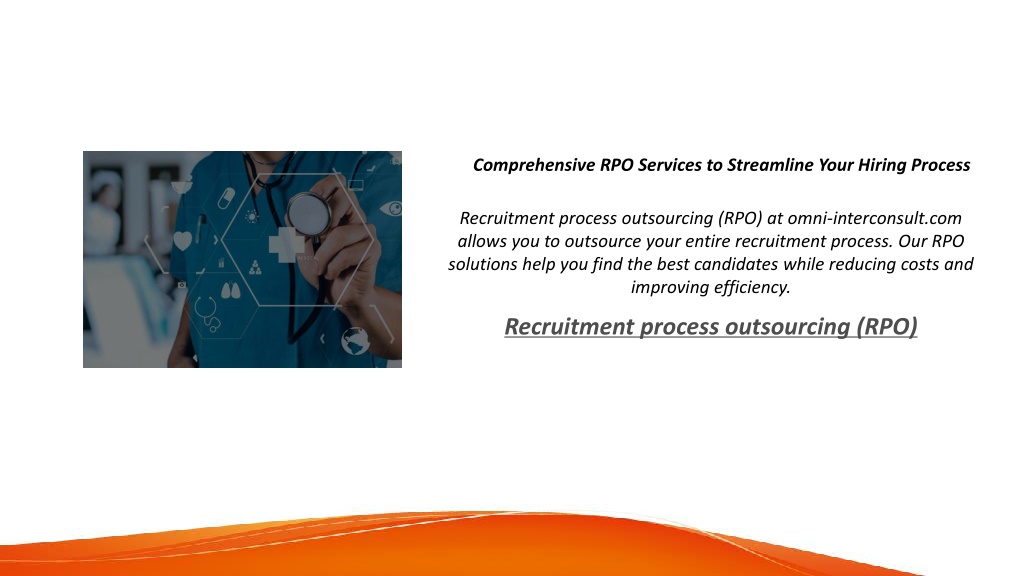 Comprehensive RPO Services to Streamline Your Hiring Process

Recruitment process outsourcing (RPO) at omni-interconsult.com allows you to outsource your entire recruitment process. Our RPO solutions help you find the best candidates while reducing costs and improving efficiency.

Recruitment process outsourcing (RPO)